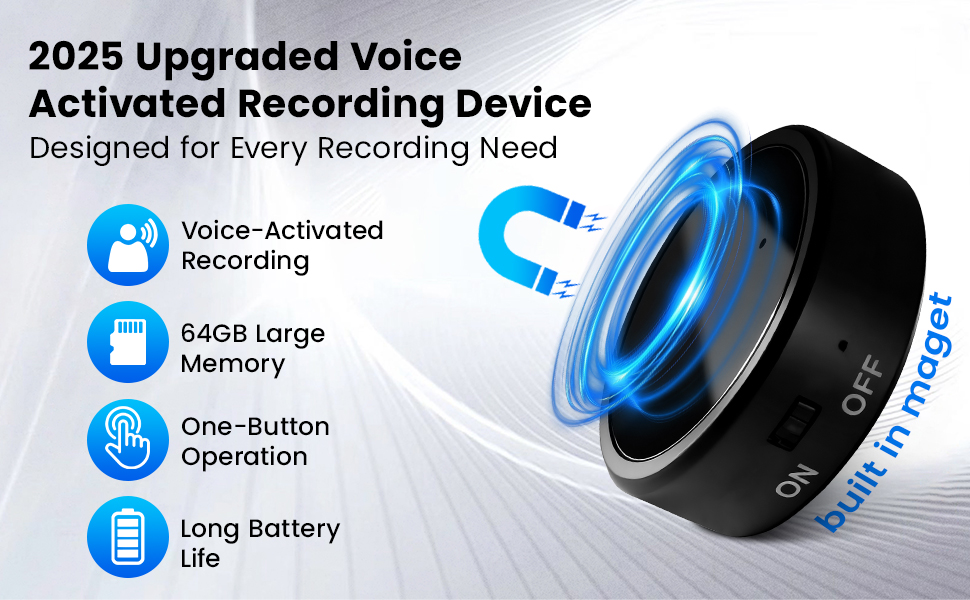 2025 Upgraded Voice Activated Recording Device
Designed for Every Recording Need

Voice-Activated Recording

64GB Large Memory

One-Button Operation

Long Battery Life

OFF

ON

built in maget